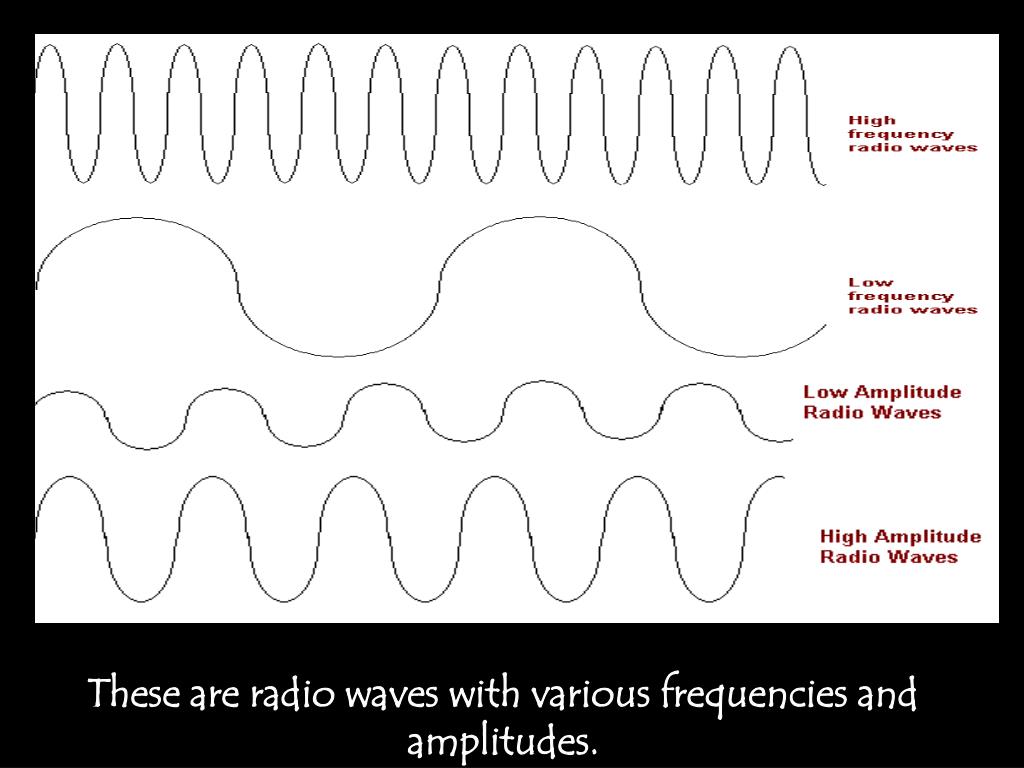 High frequency radio waves

Low frequency radio waves

Low Amplitude Radio Waves

High Amplitude Radio Waves

These are radio waves with various frequencies and amplitudes.